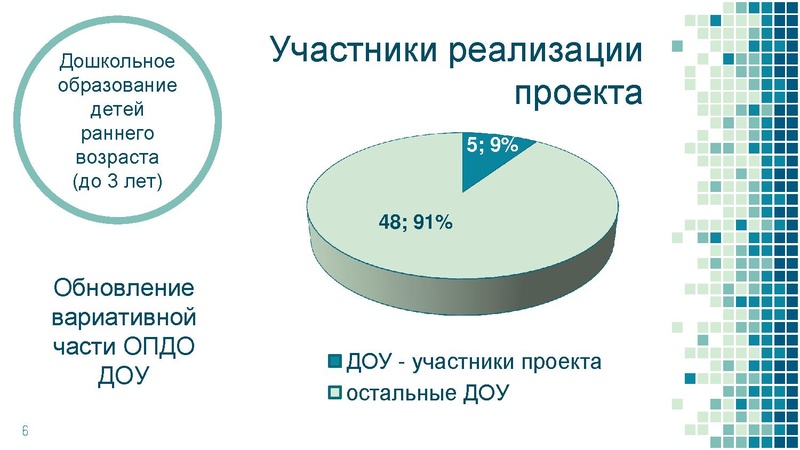 Дошкольное образование детей раннего возраста (до 3 лет)

Участники реализации проекта

5; 9%

48; 91%

Обновление вариативной части ОПДО ДОУ

ДОУ - участники проекта

остальные ДОУ

6